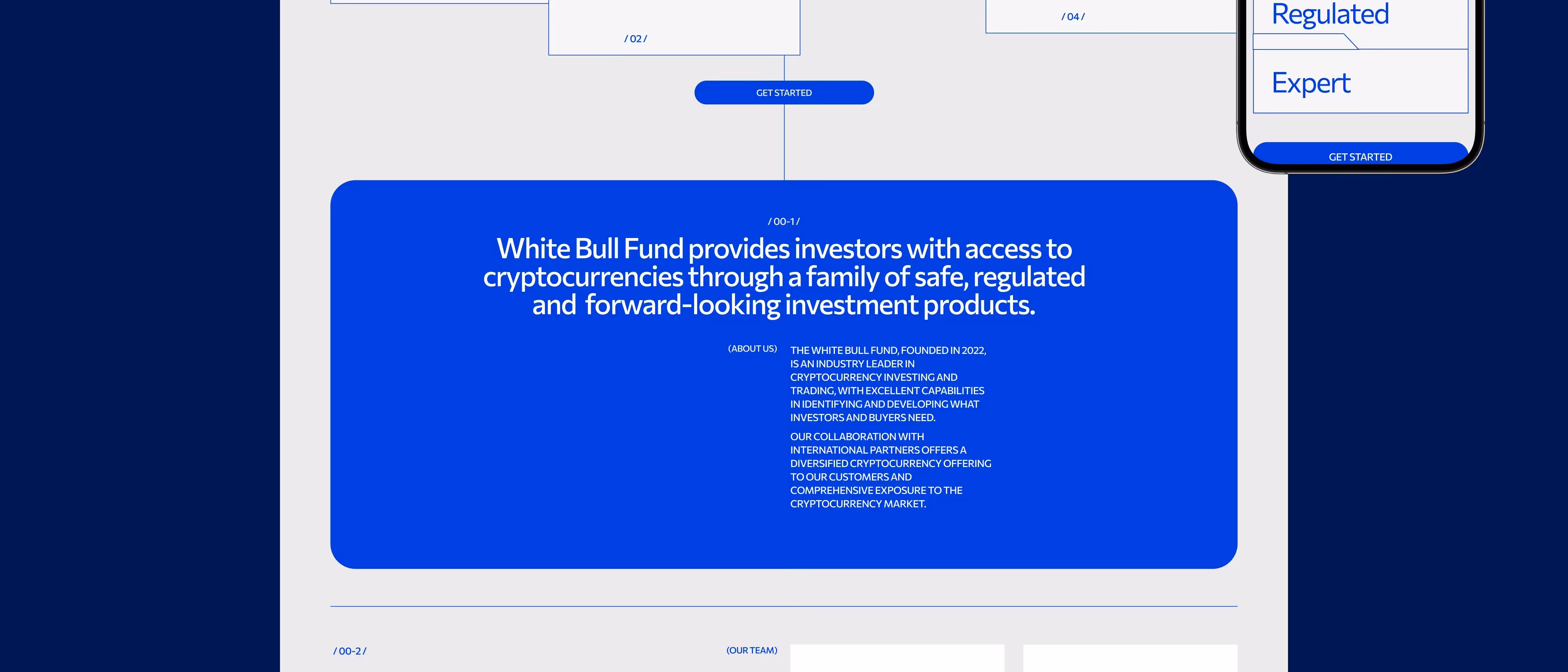 / 02 /

/ 04 /

Regulated

Expert

GET STARTED

GET STARTED

/ 00-1 /

White Bull Fund provides investors with access to cryptocurrencies through a family of safe, regulated and forward-looking investment products.

(ABOUT US)

THE WHITE BULL FUND, FOUNDED IN 2022, IS AN INDUSTRY LEADER IN CRYPTOCURRENCY INVESTING AND TRADING, WITH EXCELLENT CAPABILITIES IN IDENTIFYING AND DEVELOPING WHAT INVESTORS AND BUYERS NEED.

OUR COLLABORATION WITH INTERNATIONAL PARTNERS OFFERS A DIVERSIFIED CRYPTOCURRENCY OFFERING TO OUR CUSTOMERS AND COMPREHENSIVE EXPOSURE TO THE CRYPTOCURRENCY MARKET.

/ 00-2 /

(OUR TEAM)